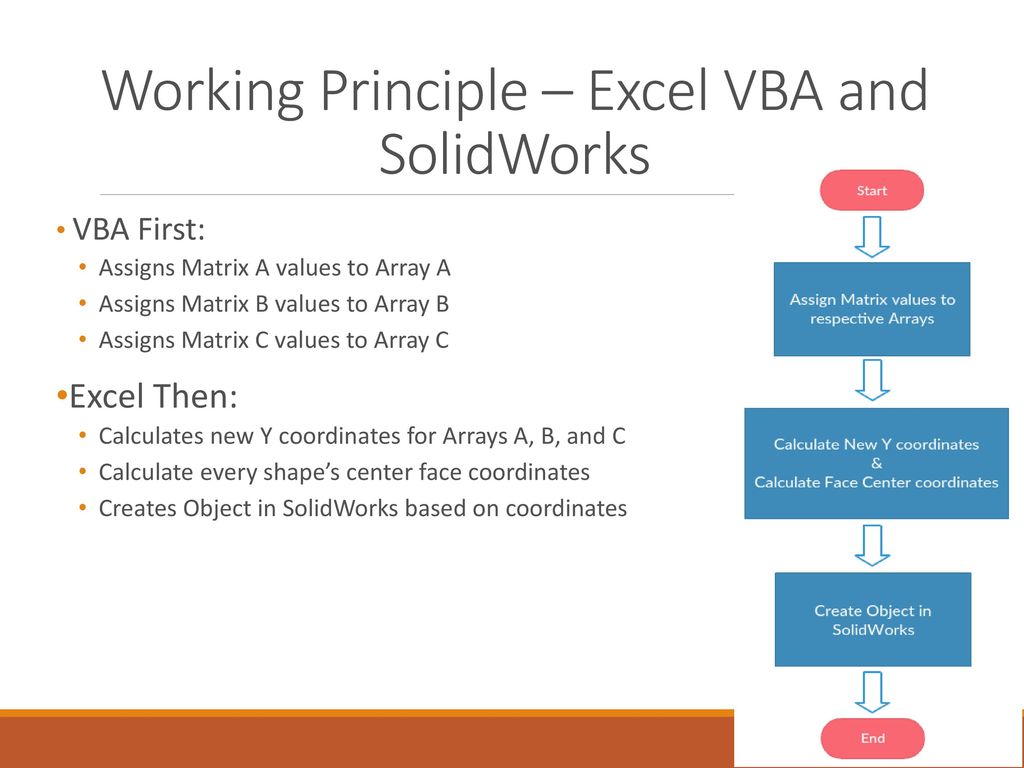 Working Principle – Excel VBA and SolidWorks

• VBA First:
  • Assigns Matrix A values to Array A
  • Assigns Matrix B values to Array B
  • Assigns Matrix C values to Array C

•Excel Then:
  • Calculates new Y coordinates for Arrays A, B, and C
  • Calculate every shape's center face coordinates
  • Creates Object in SolidWorks based on coordinates

Start

Assign Matrix values to respective Arrays

Calculate New Y coordinates
&
Calculate Face Center coordinates

Create Object in SolidWorks

End